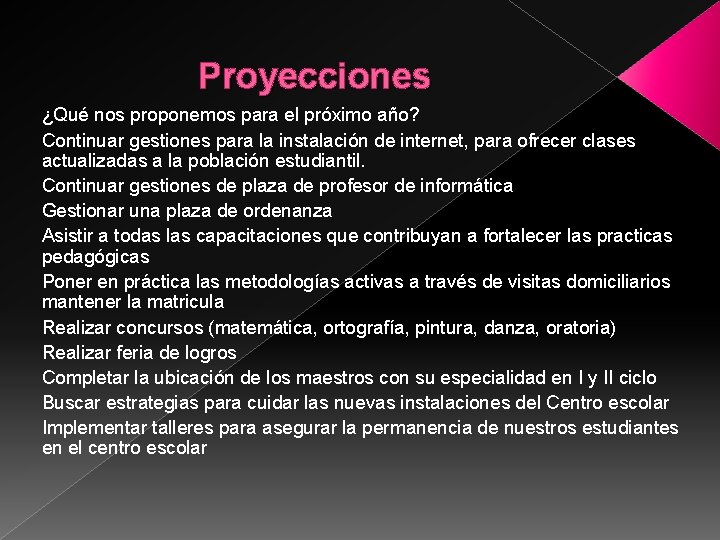 Proyecciones

¿Qué nos proponemos para el próximo año?

Continuar gestiones para la instalación de internet, para ofrecer clases actualizadas a la población estudiantil.

Continuar gestiones de plaza de profesor de informática

Gestionar una plaza de ordenanza

Asistir a todas las capacitaciones que contribuyan a fortalecer las practicas pedagógicas

Poner en práctica las metodologías activas a través de visitas domiciliarios mantener la matricula

Realizar concursos (matemática, ortografía, pintura, danza, oratoria)

Realizar feria de logros

Completar la ubicación de los maestros con su especialidad en I y II ciclo

Buscar estrategias para cuidar las nuevas instalaciones del Centro escolar

Implementar talleres para asegurar la permanencia de nuestros estudiantes en el centro escolar